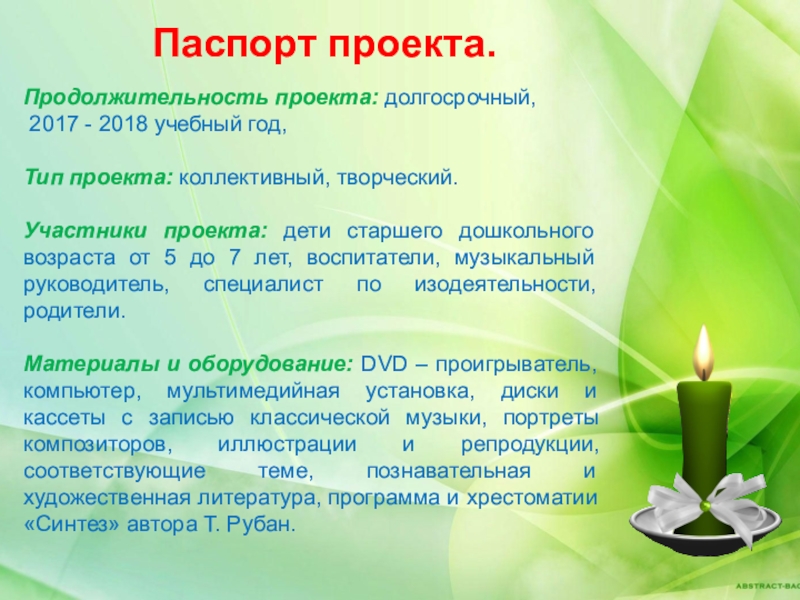 Паспорт проекта.

Продолжительность проекта: долгосрочный, 2017 - 2018 учебный год,

Тип проекта: коллективный, творческий.

Участники проекта: дети старшего дошкольного возраста от 5 до 7 лет, воспитатели, музыкальный руководитель, специалист по изодеятельности, родители.

Материалы и оборудование: DVD – проигрыватель, компьютер, мультимедийная установка, диски и кассеты с записью классической музыки, портреты композиторов, иллюстрации и репродукции, соответствующие теме, познавательная и художественная литература, программа и хрестоматии «Синтез» автора Т. Рубан.

ABSTRACT-BAC